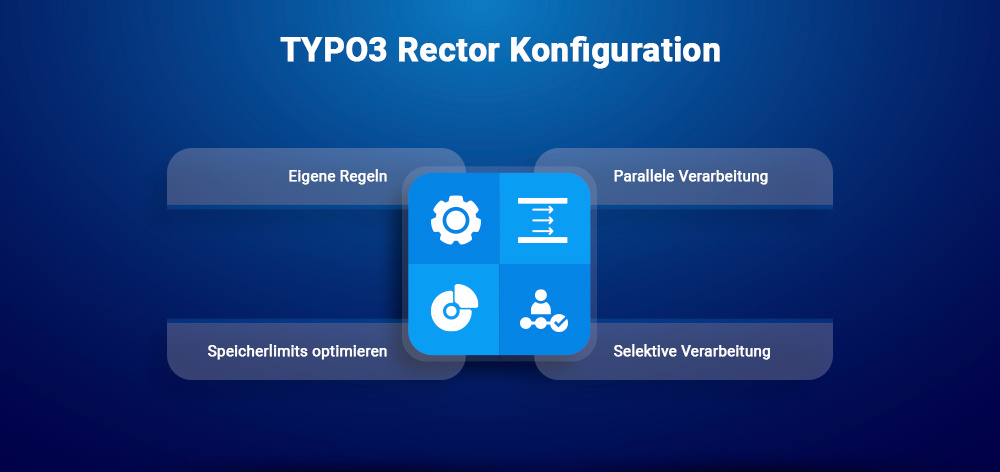 TYPO3 Rector Konfiguration

Eigene Regeln

Parallele Verarbeitung

Speicherlimits optimieren

Selektive Verarbeitung